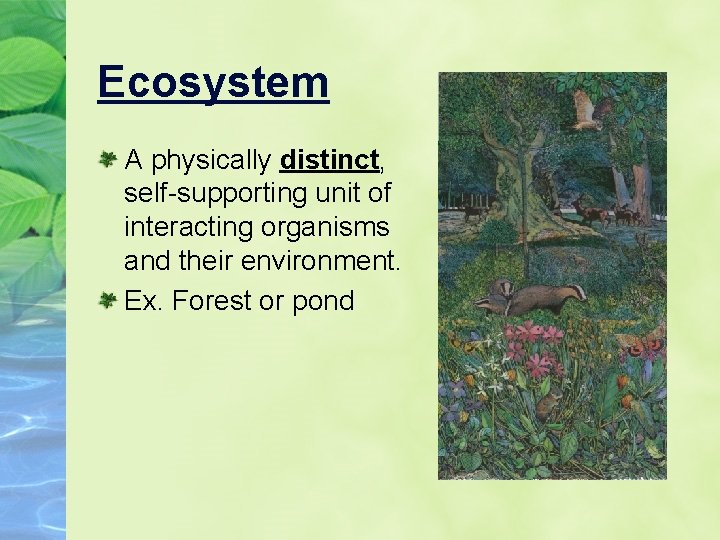 Ecosystem

A physically distinct, self-supporting unit of interacting organisms and their environment.

Ex. Forest or pond